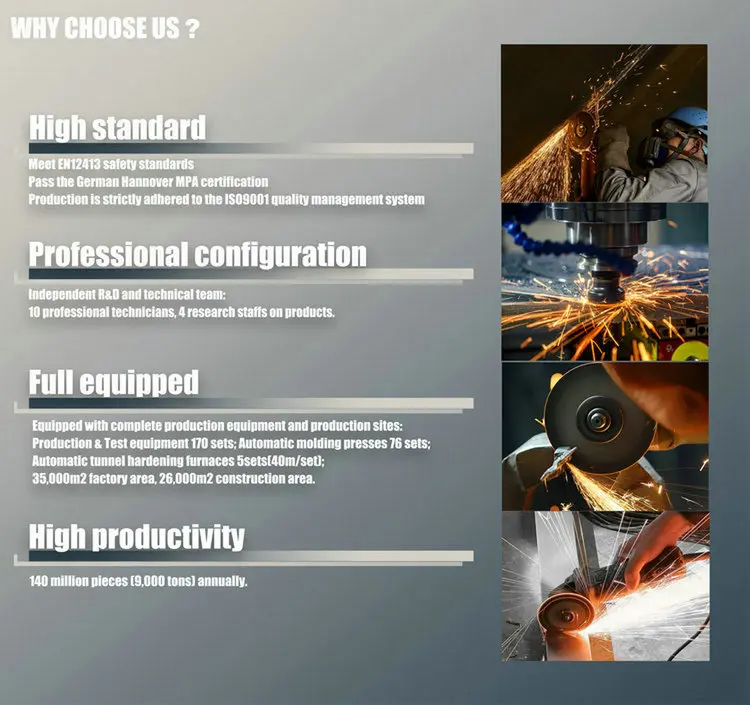 WHY CHOOSE US ?

High standard

Meet EN12413 safety standards
Pass the German Hannover MPA certification
Production is strictly adhered to the ISO9001 quality management system

Professional configuration

Independent R&D and technical team:
10 professional technicians, 4 research staffs on products.

Full equipped

Equipped with complete production equipment and production sites:
Production & Test equipment 170 sets; Automatic molding presses 76 sets;
Automatic tunnel hardening furnaces 5sets(40m/set);
35,000m2 factory area, 26,000m2 construction area.

High productivity

140 million pieces (9,000 tons) annually.